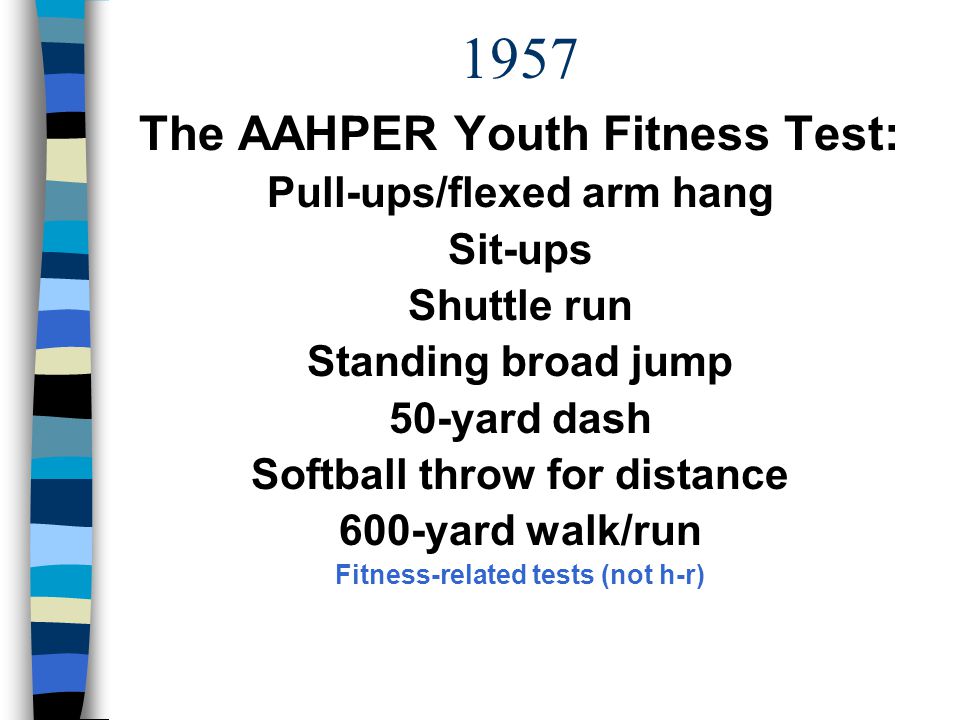 1957

The AAHPER Youth Fitness Test:

Pull-ups/flexed arm hang
Sit-ups
Shuttle run
Standing broad jump
50-yard dash
Softball throw for distance
600-yard walk/run

Fitness-related tests (not h-r)